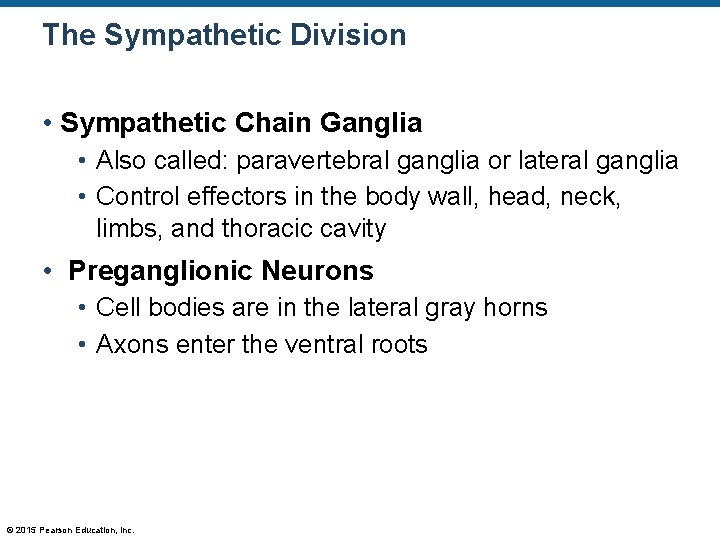 The Sympathetic Division

• Sympathetic Chain Ganglia
  • Also called: paravertebral ganglia or lateral ganglia
  • Control effectors in the body wall, head, neck, limbs, and thoracic cavity

• Preganglionic Neurons
  • Cell bodies are in the lateral gray horns
  • Axons enter the ventral roots

© 2015 Pearson Education, Inc.